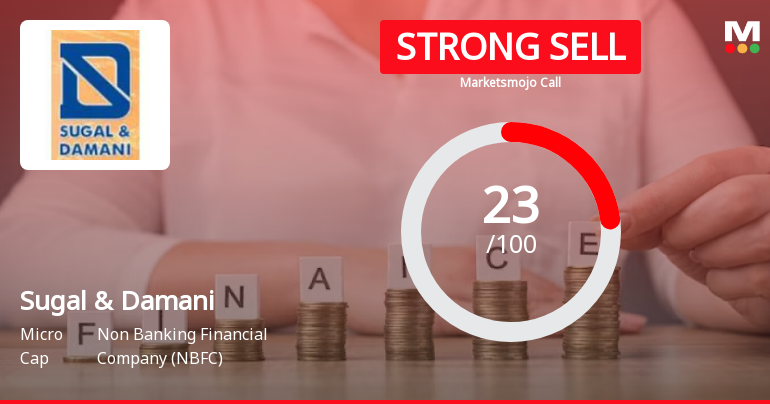 SUGAL & DAMANI

STRONG SELL

Marketsmojo Call

M

23
/100

F I N A N C E

Sugal & Damani

Micro Cap

Non Banking Financial Company (NBFC)